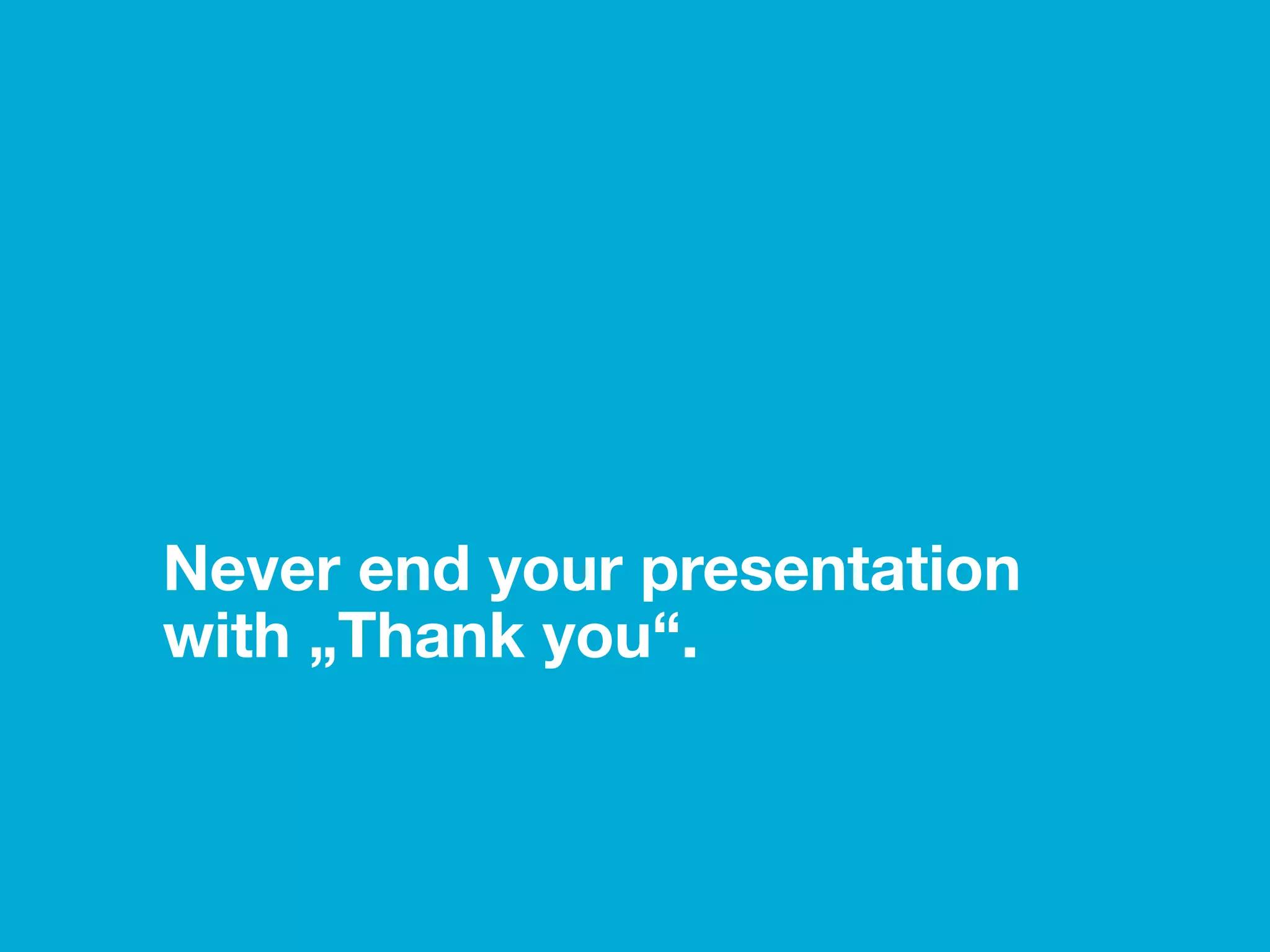 Never end your presentation with „Thank you“.